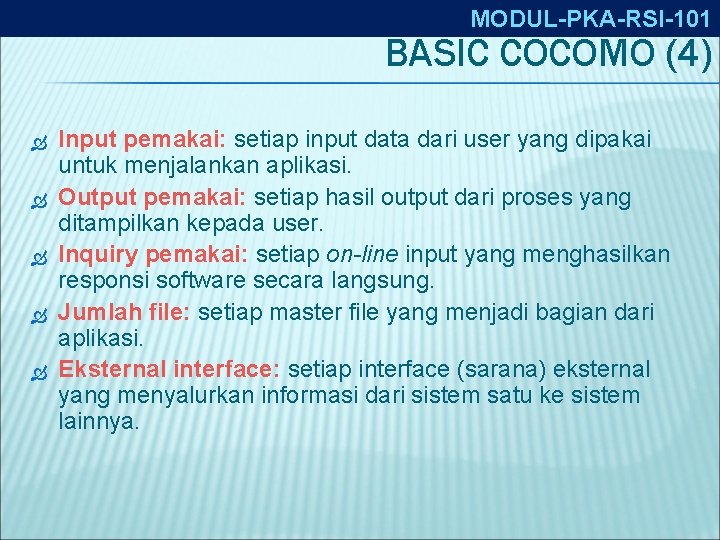 MODUL-PKA-RSI-101

BASIC COCOMO (4)

Input pemakai: setiap input data dari user yang dipakai untuk menjalankan aplikasi.

Output pemakai: setiap hasil output dari proses yang ditampilkan kepada user.

Inquiry pemakai: setiap on-line input yang menghasilkan responsi software secara langsung.

Jumlah file: setiap master file yang menjadi bagian dari aplikasi.

Eksternal interface: setiap interface (sarana) eksternal yang menyalurkan informasi dari sistem satu ke sistem lainnya.